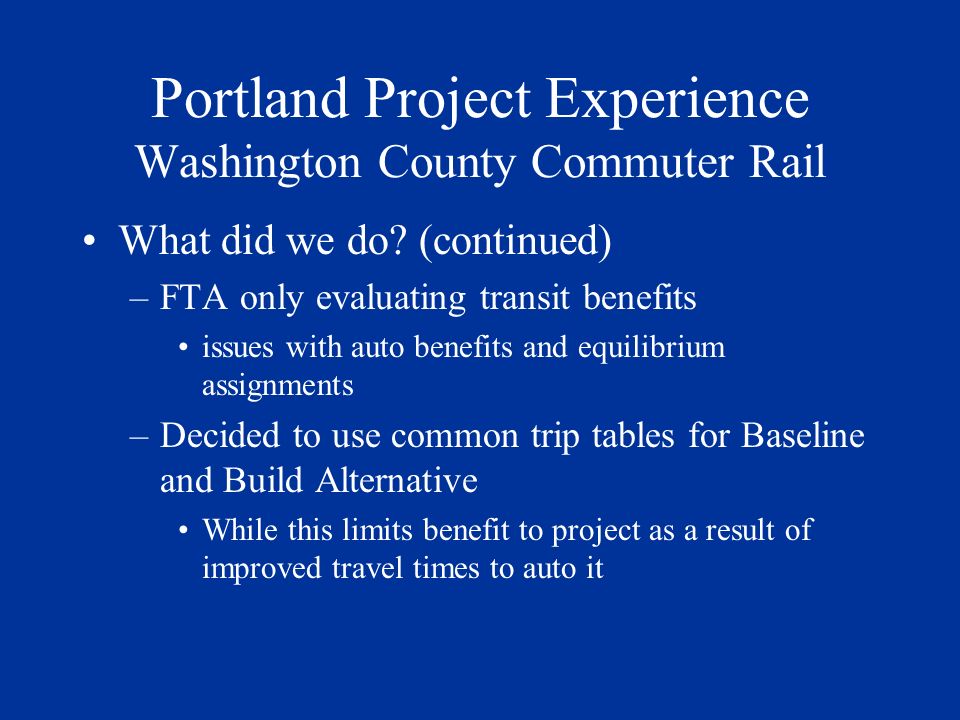 Portland Project Experience
Washington County Commuter Rail

• What did we do? (continued)
– FTA only evaluating transit benefits
• issues with auto benefits and equilibrium assignments
– Decided to use common trip tables for Baseline and Build Alternative
• While this limits benefit to project as a result of improved travel times to auto it